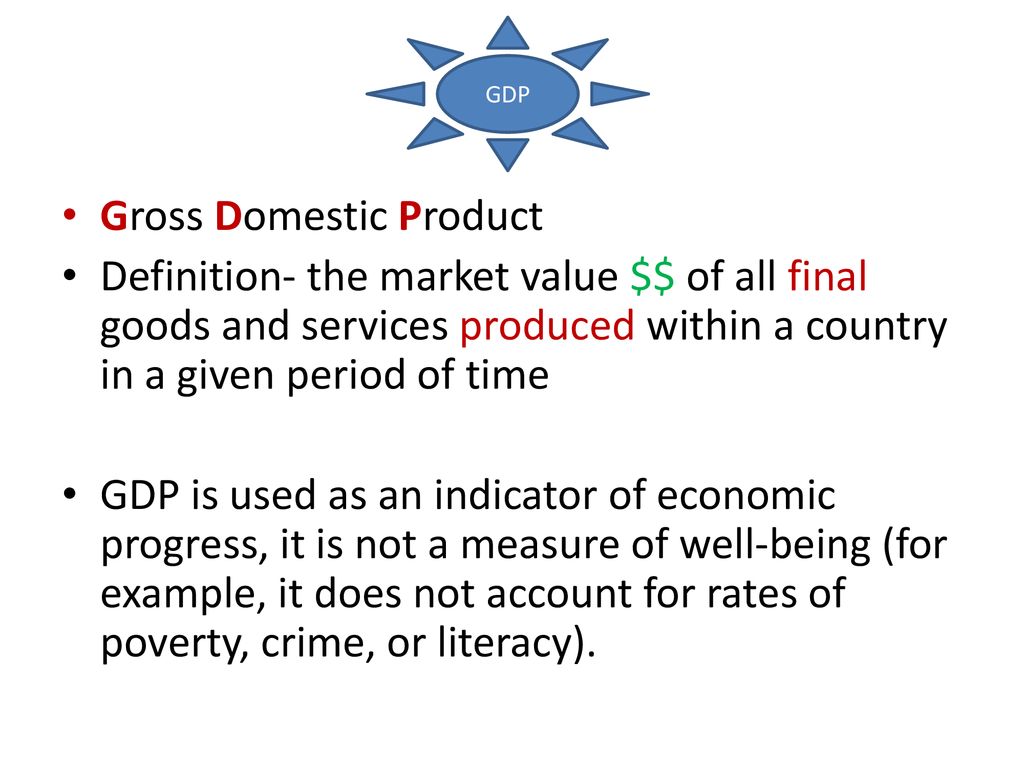 GDP

• Gross Domestic Product
• Definition- the market value \$\$ of all final goods and services produced within a country in a given period of time

• GDP is used as an indicator of economic progress, it is not a measure of well-being (for example, it does not account for rates of poverty, crime, or literacy).